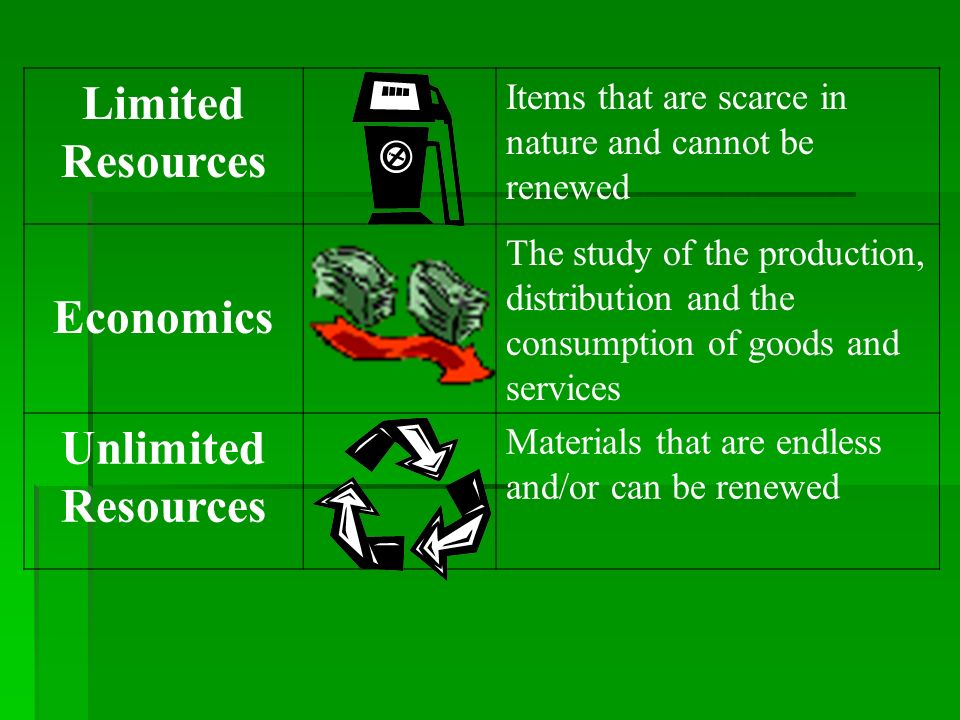 | Limited Resources | | Items that are scarce in nature and cannot be renewed |
|---|---|---|
| Economics | | The study of the production, distribution and the consumption of goods and services |
| Unlimited Resources | | Materials that are endless and/or can be renewed |